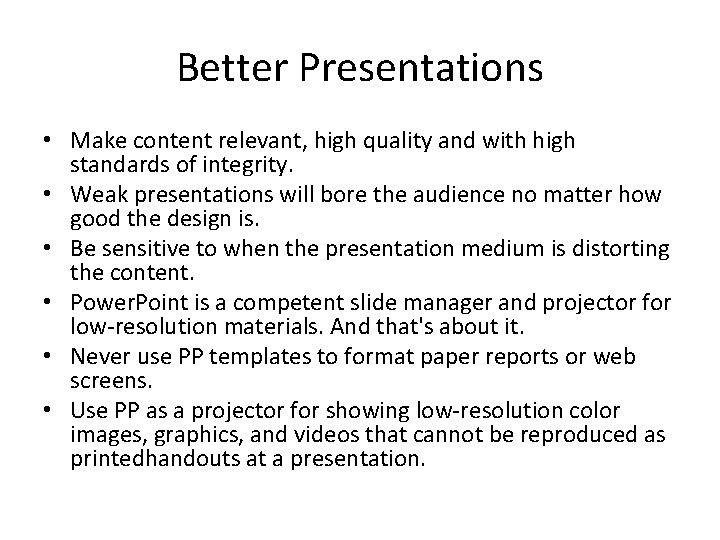 Better Presentations

• Make content relevant, high quality and with high standards of integrity.
• Weak presentations will bore the audience no matter how good the design is.
• Be sensitive to when the presentation medium is distorting the content.
• PowerPoint is a competent slide manager and projector for low-resolution materials. And that's about it.
• Never use PP templates to format paper reports or web screens.
• Use PP as a projector for showing low-resolution color images, graphics, and videos that cannot be reproduced as printedhandouts at a presentation.